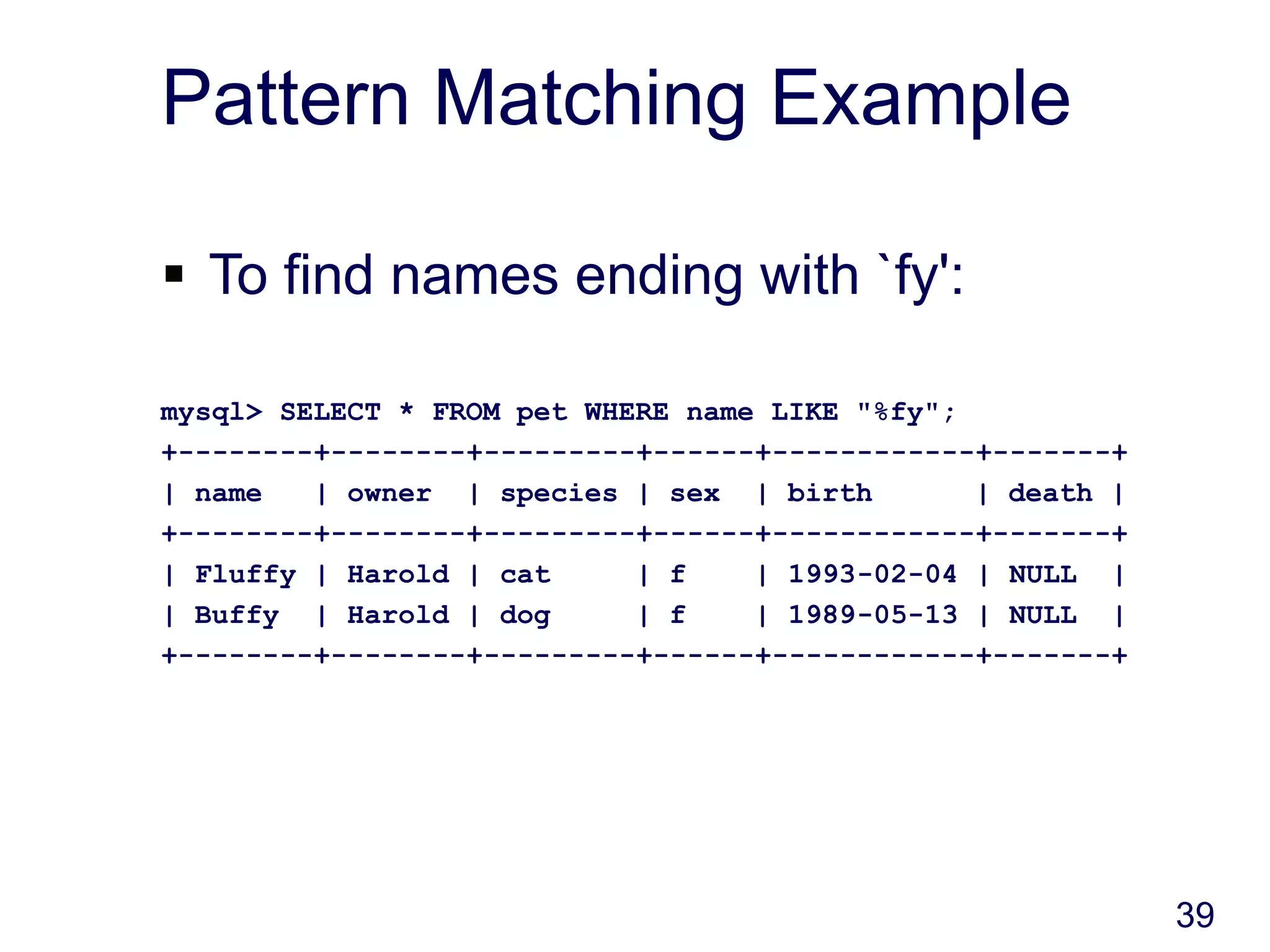 Pattern Matching Example

▪ To find names ending with `fy':

mysql> SELECT * FROM pet WHERE name LIKE "%fy";

| name | owner | species | sex | birth | death |
|---|---|---|---|---|---|
| Fluffy | Harold | cat | f | 1993-02-04 | NULL |
| Buffy | Harold | dog | f | 1989-05-13 | NULL |

39